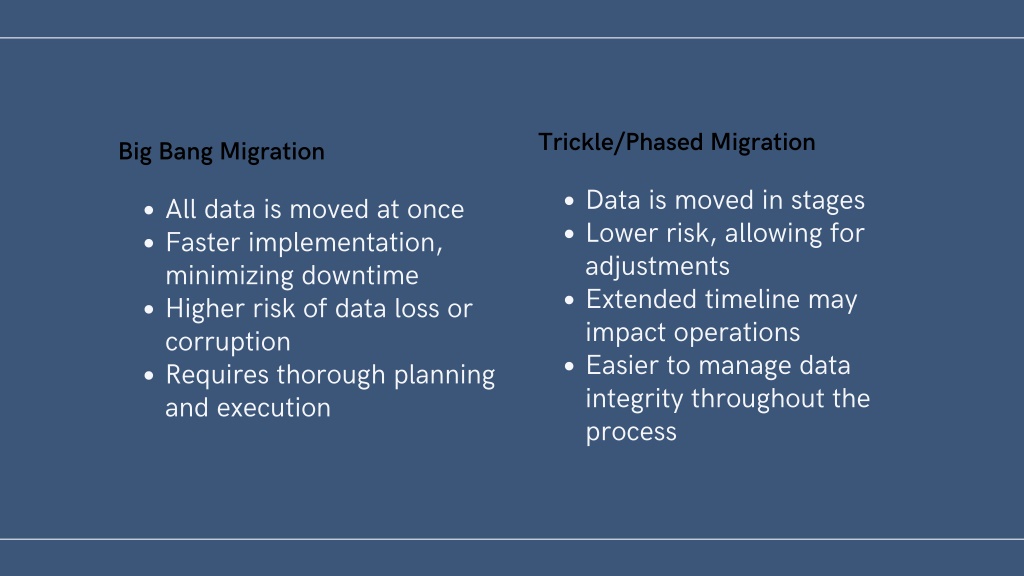 Big Bang Migration

- All data is moved at once
- Faster implementation, minimizing downtime
- Higher risk of data loss or corruption
- Requires thorough planning and execution

Trickle/Phased Migration

- Data is moved in stages
- Lower risk, allowing for adjustments
- Extended timeline may impact operations
- Easier to manage data integrity throughout the process